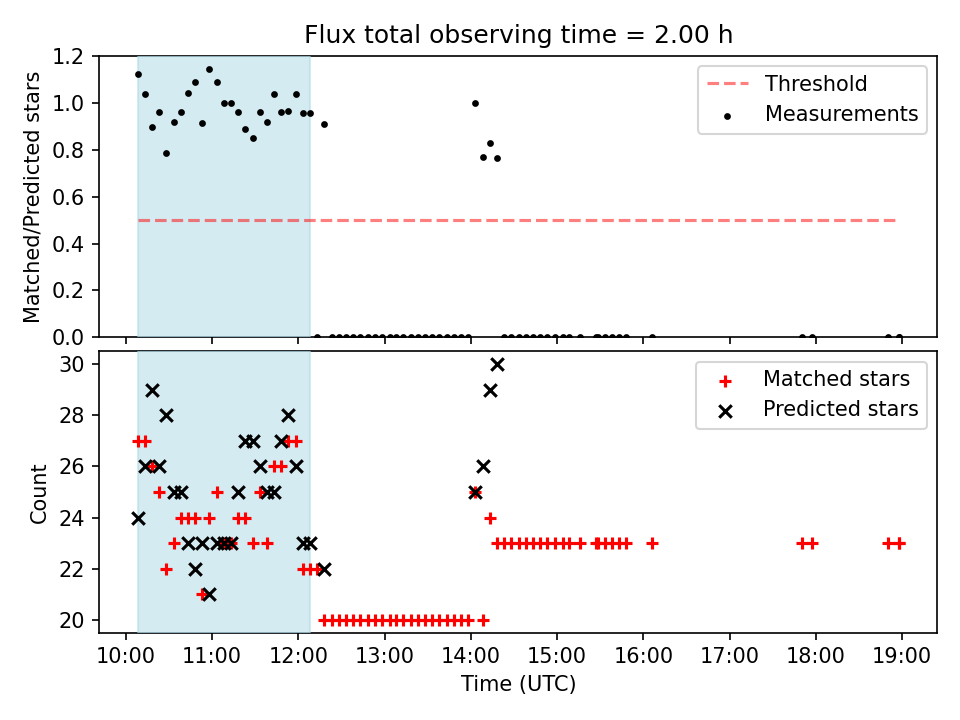 Flux total observing time = 2.00 h

Matched/Predicted stars

1.2
1.0
0.8
0.6
0.4
0.2
0.0

Threshold
Measurements

Count

30
28
26
24
22
20

Matched stars
Predicted stars

10:00 11:00 12:00 13:00 14:00 15:00 16:00 17:00 18:00 19:00

Time (UTC)